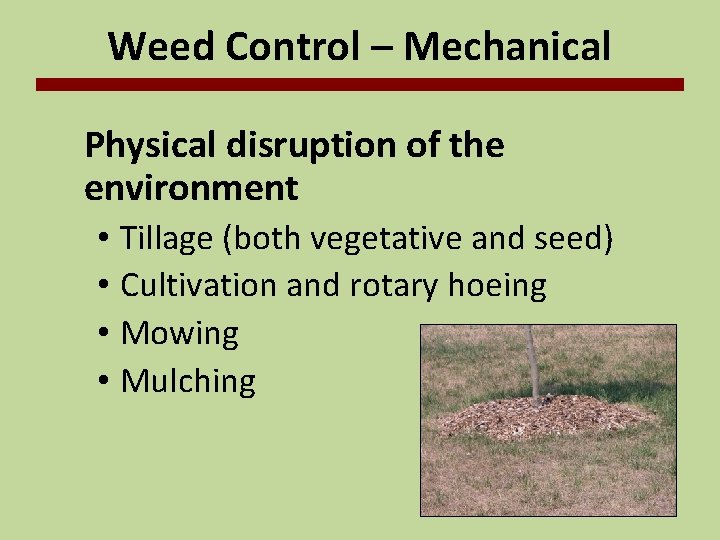 Weed Control – Mechanical

Physical disruption of the environment

• Tillage (both vegetative and seed)
• Cultivation and rotary hoeing
• Mowing
• Mulching